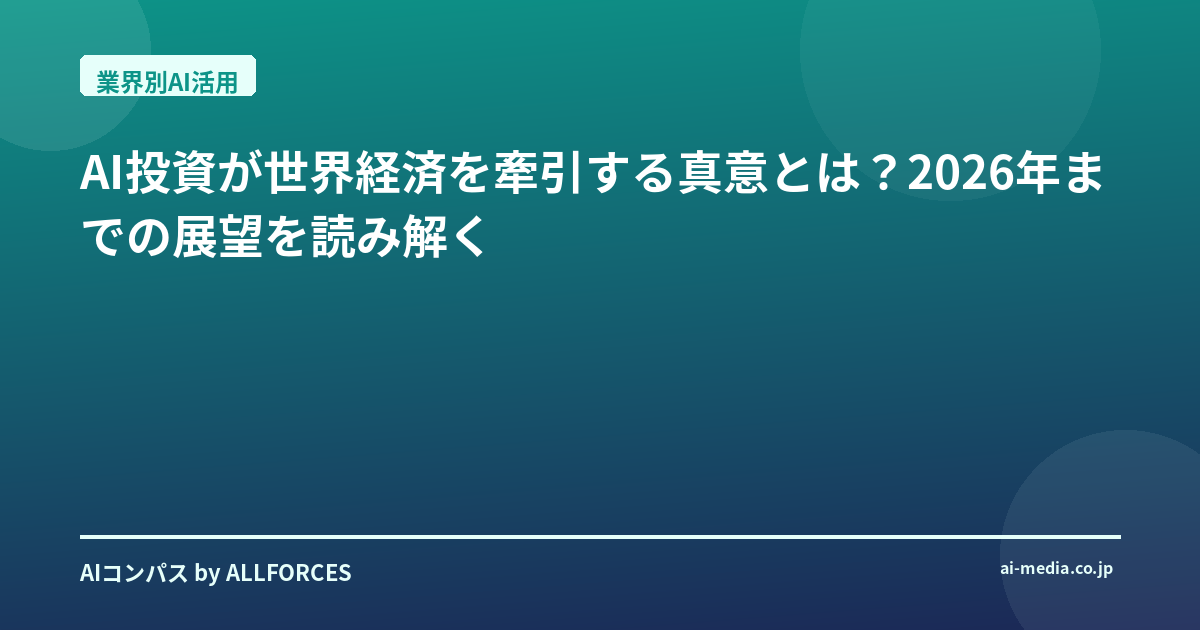 業界別AI活用

AI投資が世界経済を牽引する真意とは？2026年までの展望を読み解く

AIコンパス by ALLFORCES

ai-media.co.jp